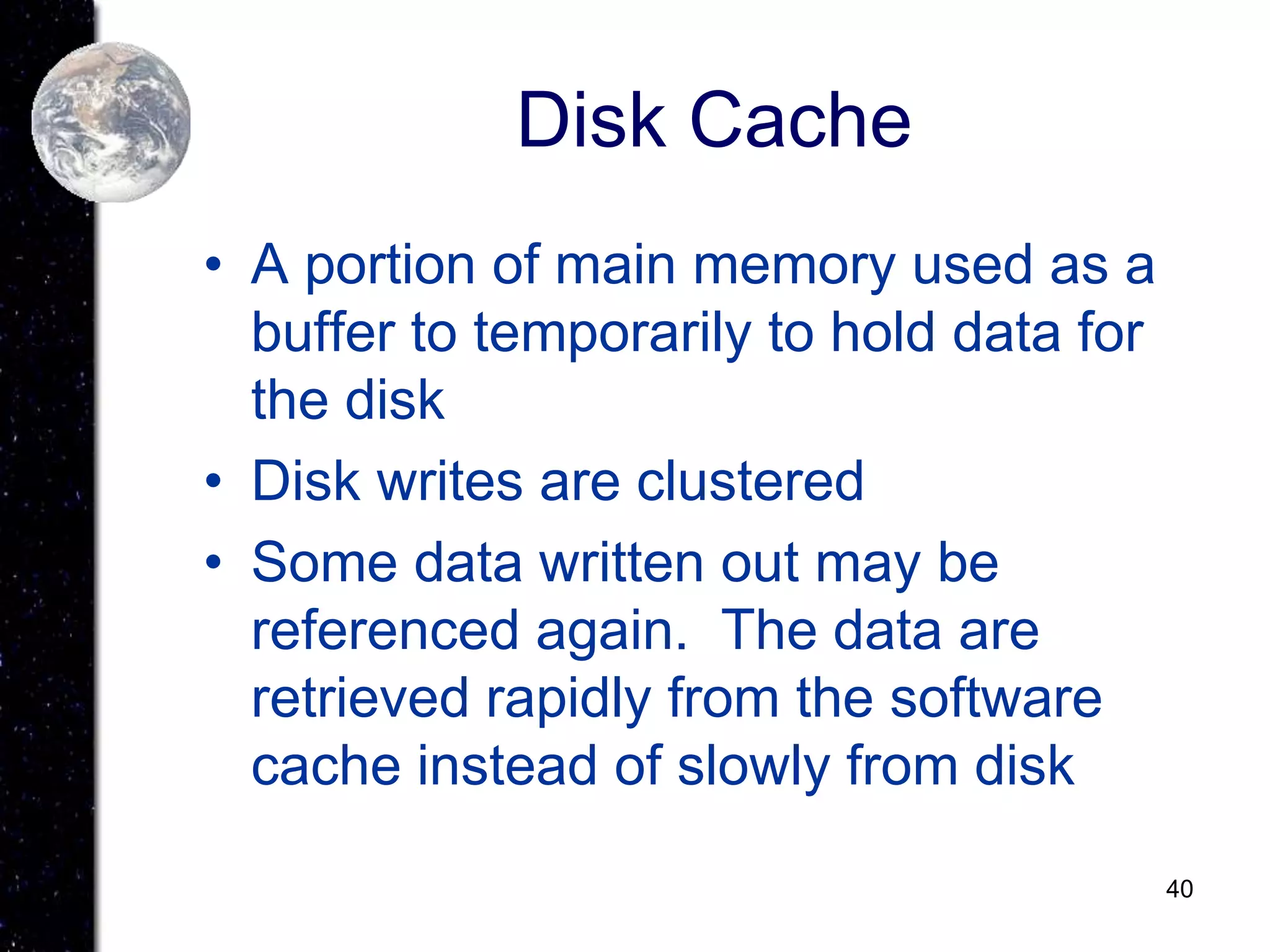 Disk Cache

• A portion of main memory used as a buffer to temporarily to hold data for the disk
• Disk writes are clustered
• Some data written out may be referenced again. The data are retrieved rapidly from the software cache instead of slowly from disk

40